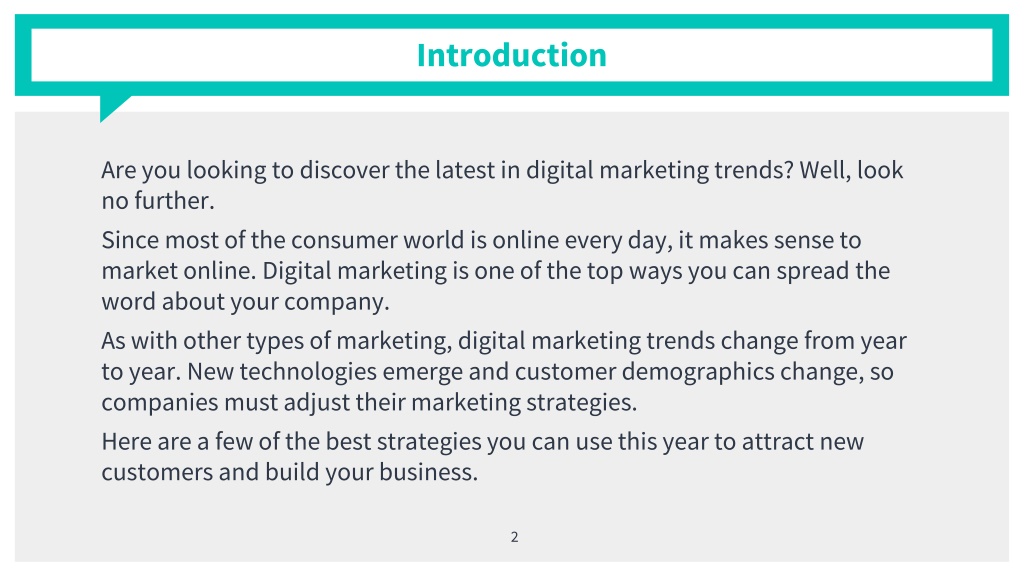 Introduction

Are you looking to discover the latest in digital marketing trends? Well, look no further.

Since most of the consumer world is online every day, it makes sense to market online. Digital marketing is one of the top ways you can spread the word about your company.

As with other types of marketing, digital marketing trends change from year to year. New technologies emerge and customer demographics change, so companies must adjust their marketing strategies.

Here are a few of the best strategies you can use this year to attract new customers and build your business.

2